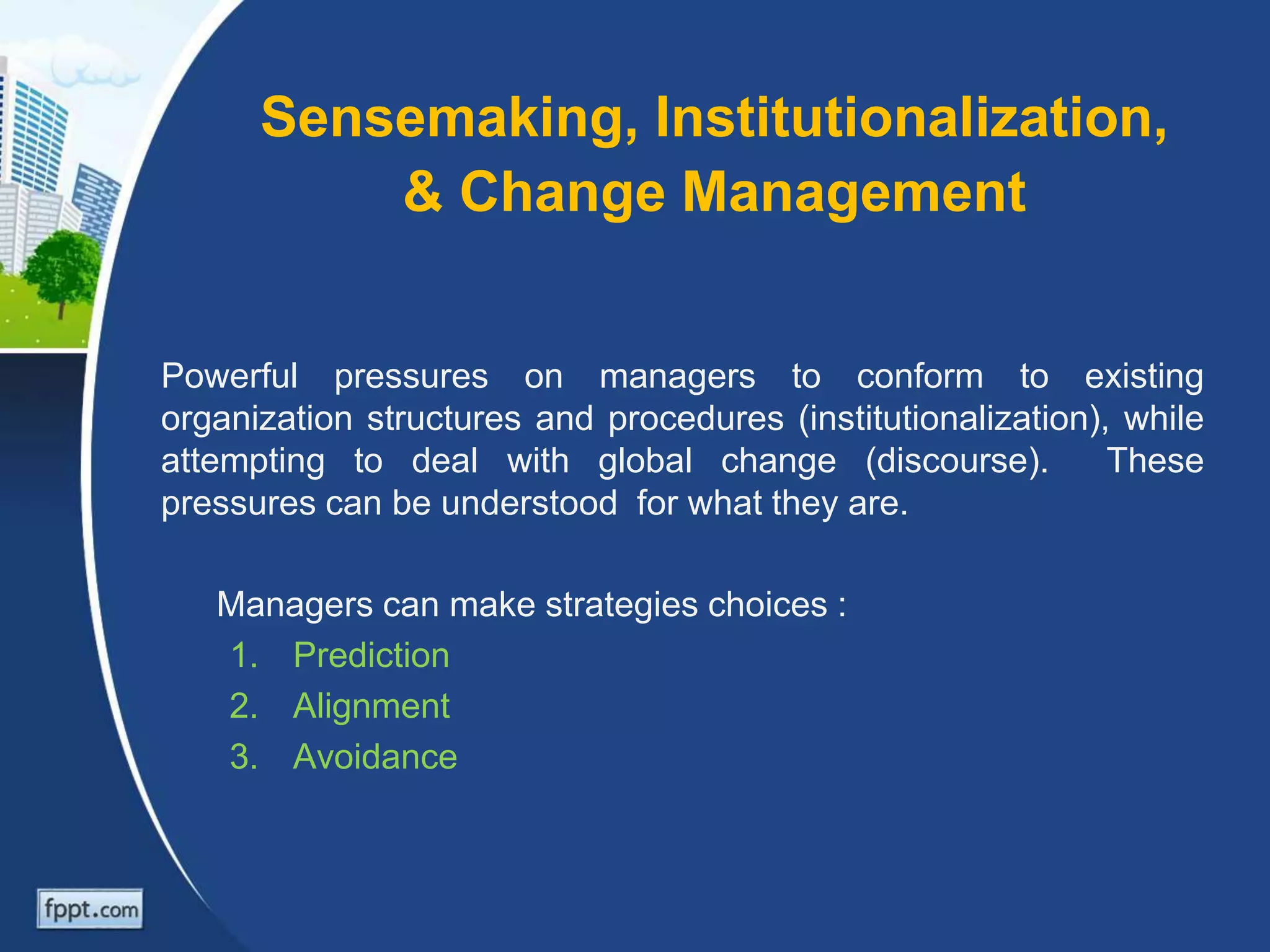 Sensemaking, Institutionalization, & Change Management

Powerful pressures on managers to conform to existing organization structures and procedures (institutionalization), while attempting to deal with global change (discourse). These pressures can be understood for what they are.

Managers can make strategies choices :

1. Prediction
2. Alignment
3. Avoidance

fppt.com